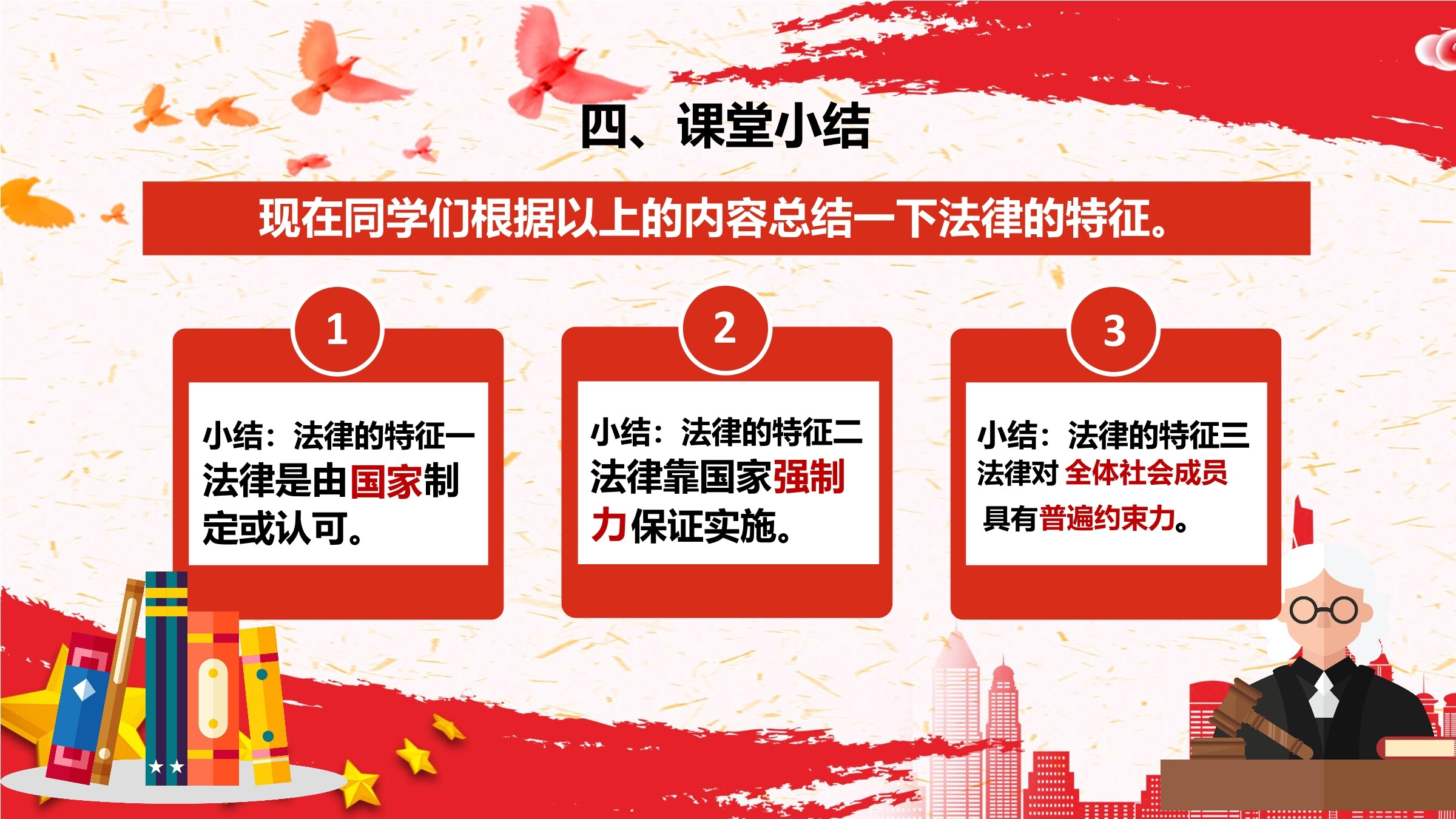 四、课堂小结

现在同学们根据以上的内容总结一下法律的特征。

1

小结：法律的特征一
法律是由国家制定或认可。

2

小结：法律的特征二
法律靠国家强制力保证实施。

3

小结：法律的特征三
法律对 全体社会成员
具有普遍约束力。